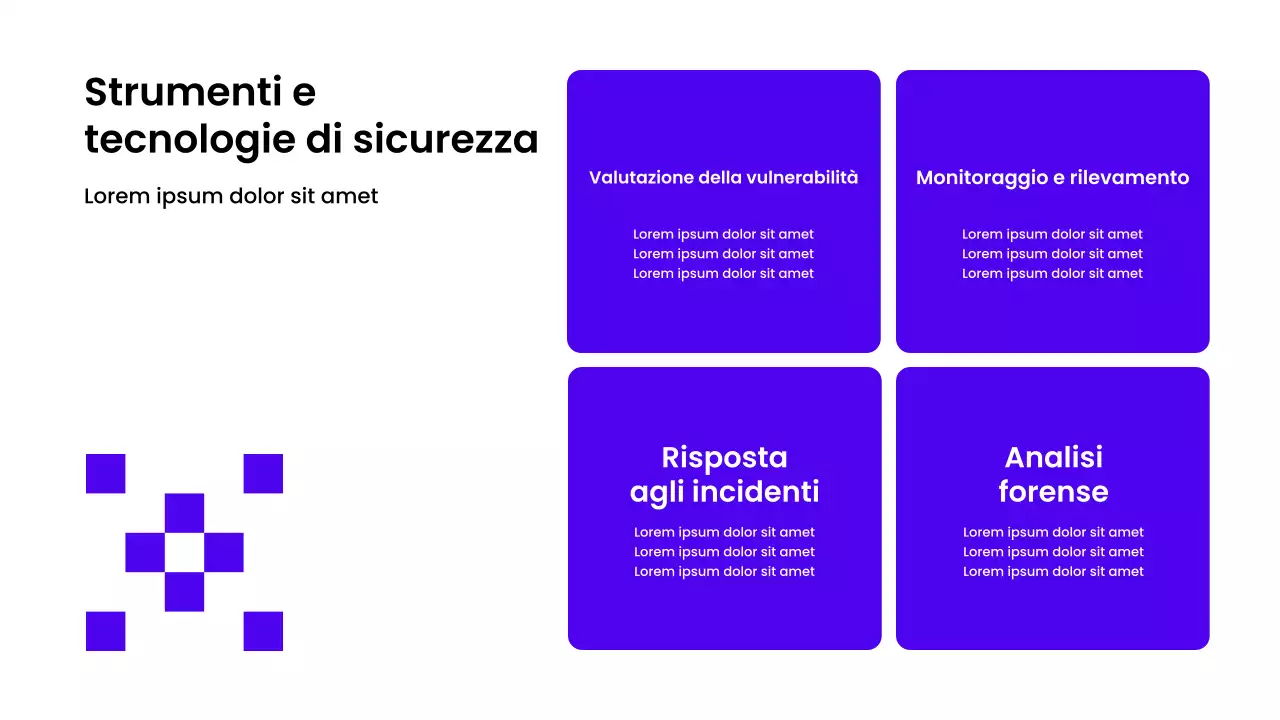 Strumenti e tecnologie di sicurezza

Lorem ipsum dolor sit amet

Valutazione della vulnerabilità

Lorem ipsum dolor sit amet
Lorem ipsum dolor sit amet
Lorem ipsum dolor sit amet

Monitoraggio e rilevamento

Lorem ipsum dolor sit amet
Lorem ipsum dolor sit amet
Lorem ipsum dolor sit amet

Risposta agli incidenti

Lorem ipsum dolor sit amet
Lorem ipsum dolor sit amet
Lorem ipsum dolor sit amet

Analisi forense

Lorem ipsum dolor sit amet
Lorem ipsum dolor sit amet
Lorem ipsum dolor sit amet